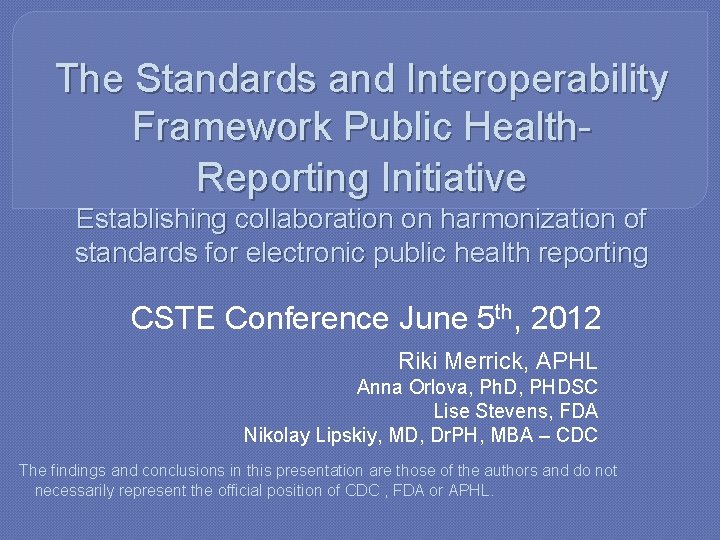 The Standards and Interoperability Framework Public Health-Reporting Initiative

Establishing collaboration on harmonization of standards for electronic public health reporting

CSTE Conference June 5$^{th}$, 2012

Riki Merrick, APHL
Anna Orlova, PhD, PHDSC
Lise Stevens, FDA
Nikolay Lipskiy, MD, DrPH, MBA – CDC

The findings and conclusions in this presentation are those of the authors and do not necessarily represent the official position of CDC , FDA or APHL.